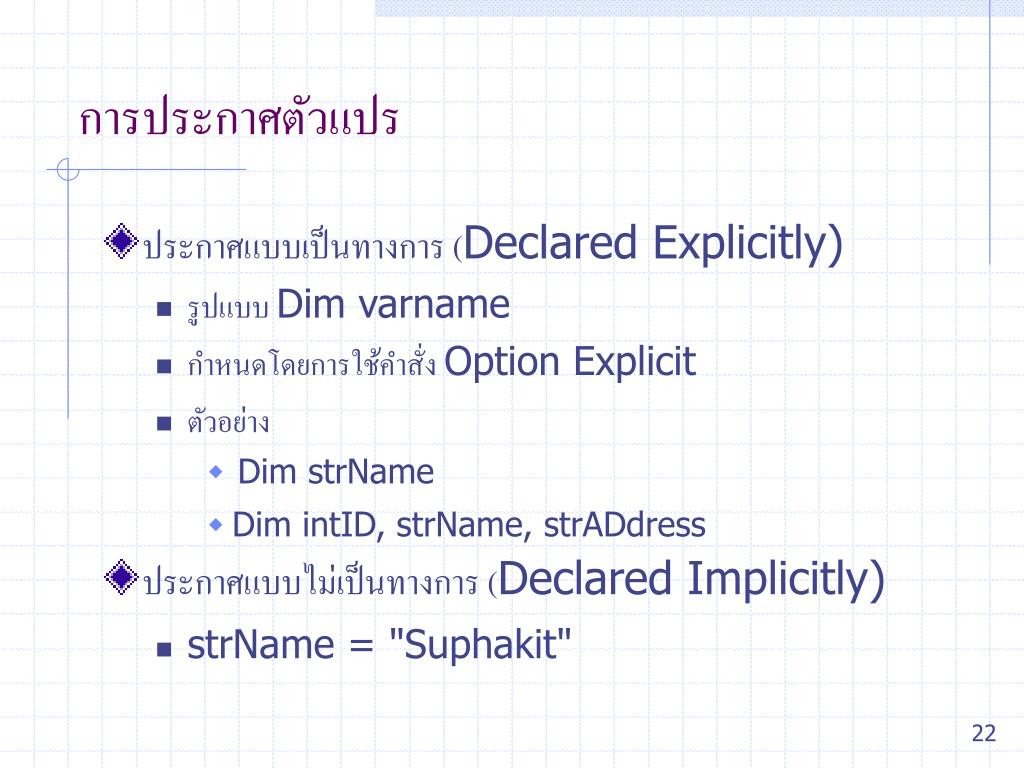 การประกาศตัวแปร

ประกาศแบบเป็นทางการ (Declared Explicitly)

รูปแบบ Dim varname

กำหนดโดยการใช้คำสั่ง Option Explicit

ตัวอย่าง

Dim strName

Dim intID, strName, strADdress

ประกาศแบบไม่เป็นทางการ (Declared Implicitly)

strName = "Suphakit"

22